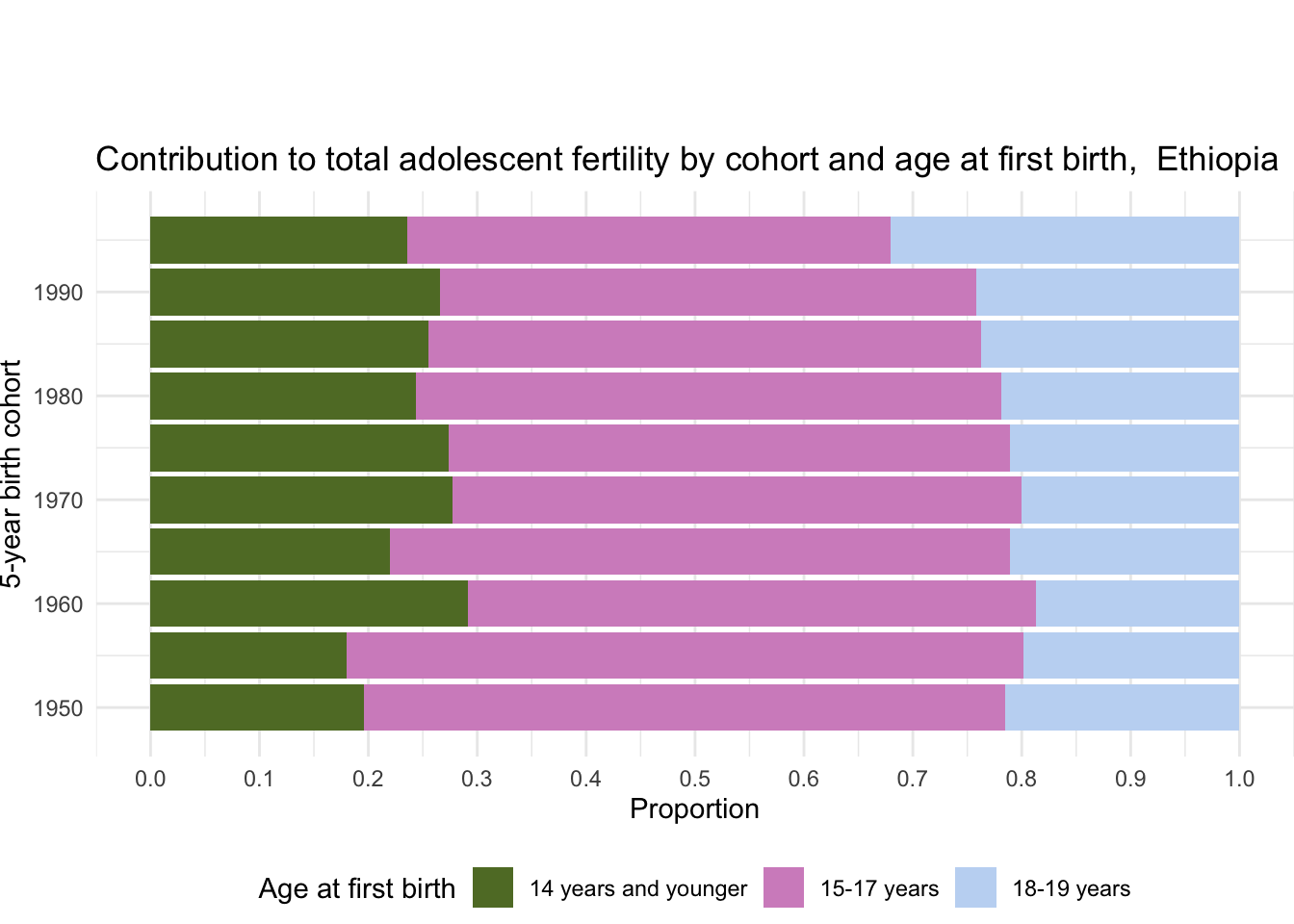 Contribution to total adolescent fertility by cohort and age at first birth,  Ethiopia

5-year birth cohort

1990
1980
1970
1960
1950

0.0 0.1 0.2 0.3 0.4 0.5 0.6 0.7 0.8 0.9 1.0

Proportion

Age at first birth
14 years and younger
15-17 years
18-19 years